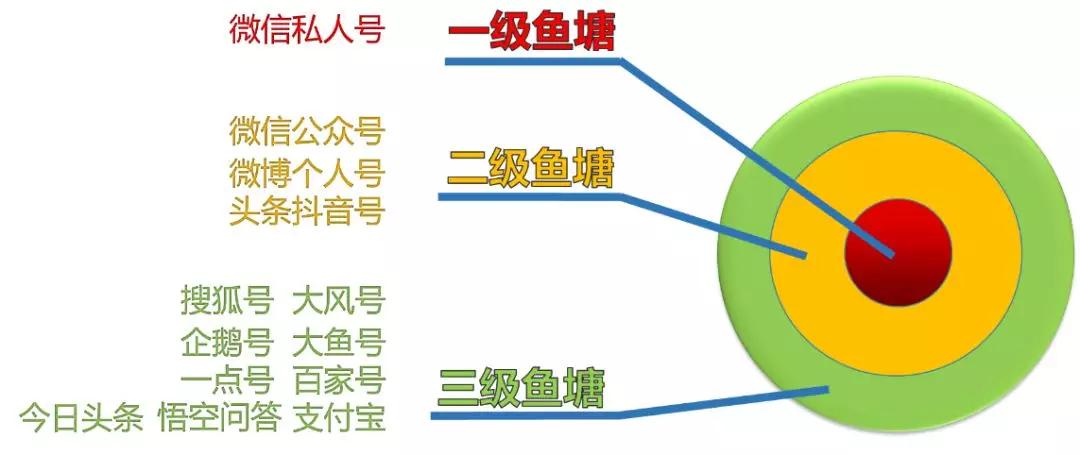 微信私人号

一级鱼塘

微信公众号
微博个人号
头条抖音号

二级鱼塘

搜狐号 大风号
企鹅号 大鱼号
一点号 百家号
今日头条 悟空问答 支付宝

三级鱼塘